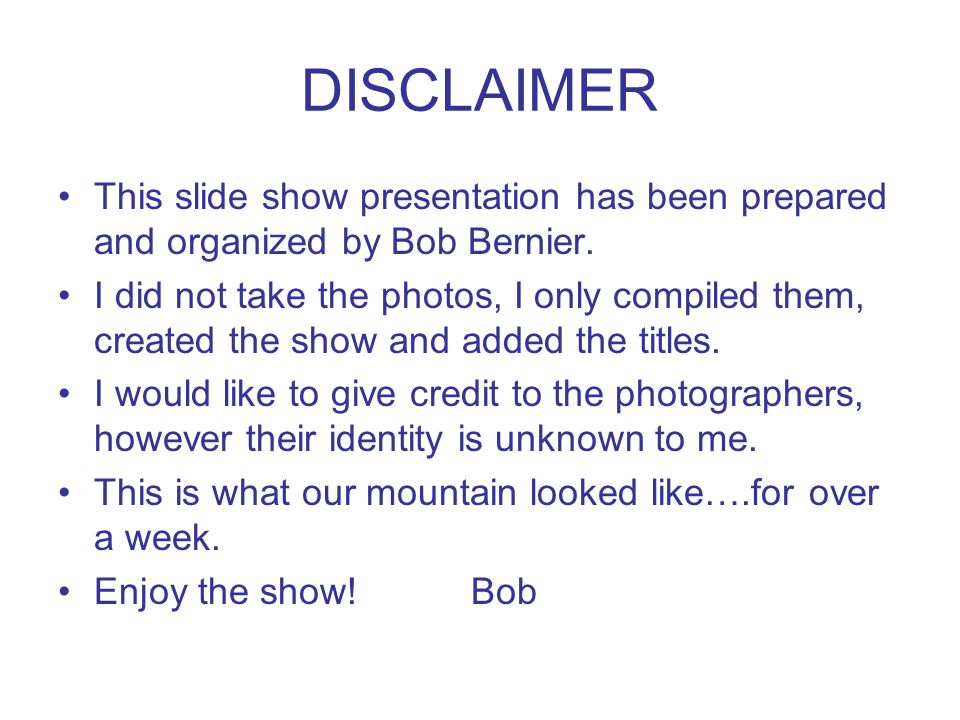 DISCLAIMER

• This slide show presentation has been prepared and organized by Bob Bernier.

• I did not take the photos, I only compiled them, created the show and added the titles.

• I would like to give credit to the photographers, however their identity is unknown to me.

• This is what our mountain looked like….for over a week.

• Enjoy the show! Bob